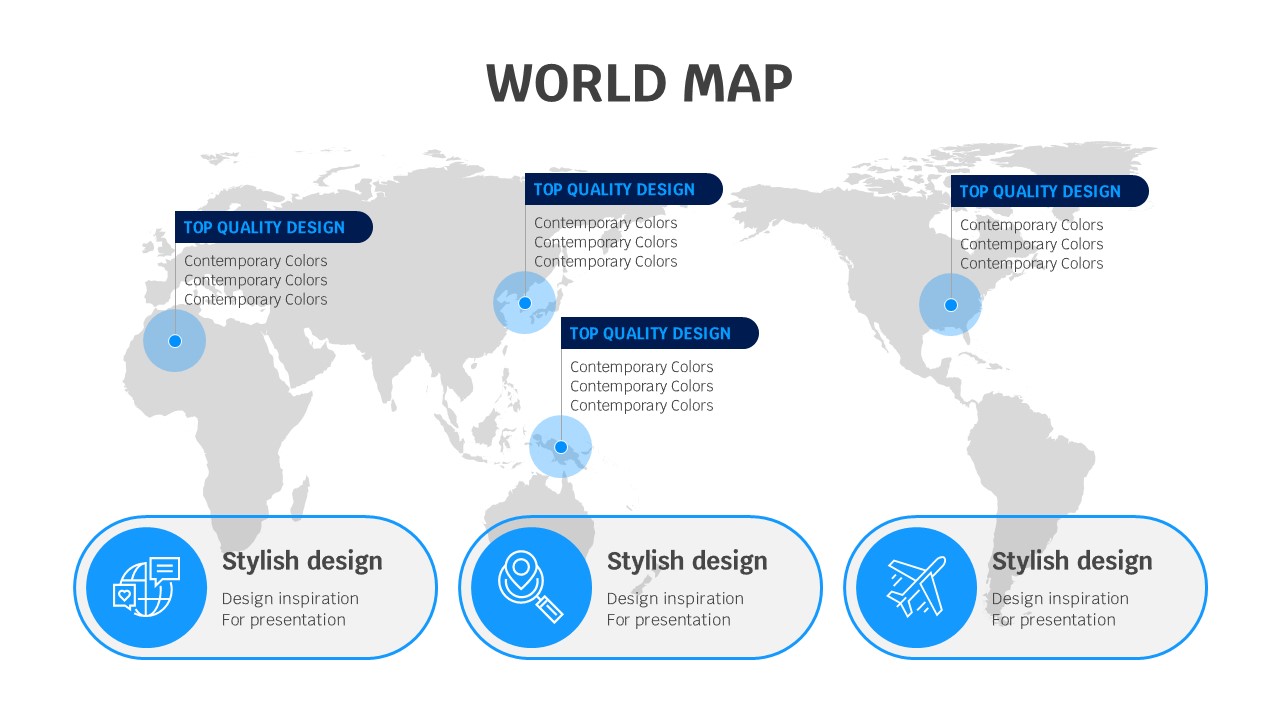 WORLD MAP

TOP QUALITY DESIGN
Contemporary Colors
Contemporary Colors
Contemporary Colors

TOP QUALITY DESIGN
Contemporary Colors
Contemporary Colors
Contemporary Colors

TOP QUALITY DESIGN
Contemporary Colors
Contemporary Colors
Contemporary Colors

TOP QUALITY DESIGN
Contemporary Colors
Contemporary Colors
Contemporary Colors

Stylish design
Design inspiration
For presentation

Stylish design
Design inspiration
For presentation

Stylish design
Design inspiration
For presentation